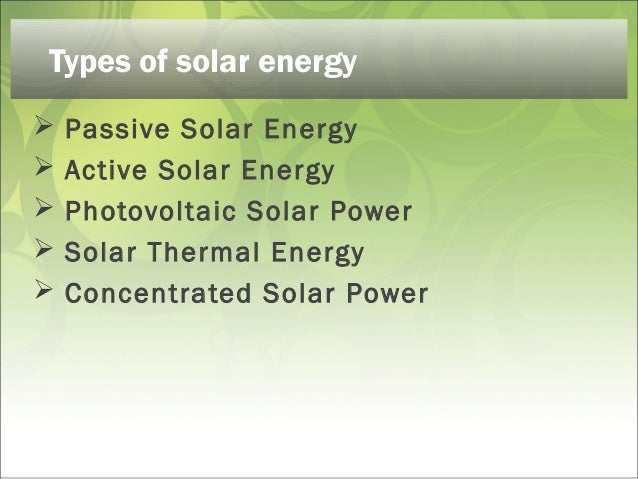 Types of solar energy

➢ Passive Solar Energy
➢ Active Solar Energy
➢ Photovoltaic Solar Power
➢ Solar Thermal Energy
➢ Concentrated Solar Power